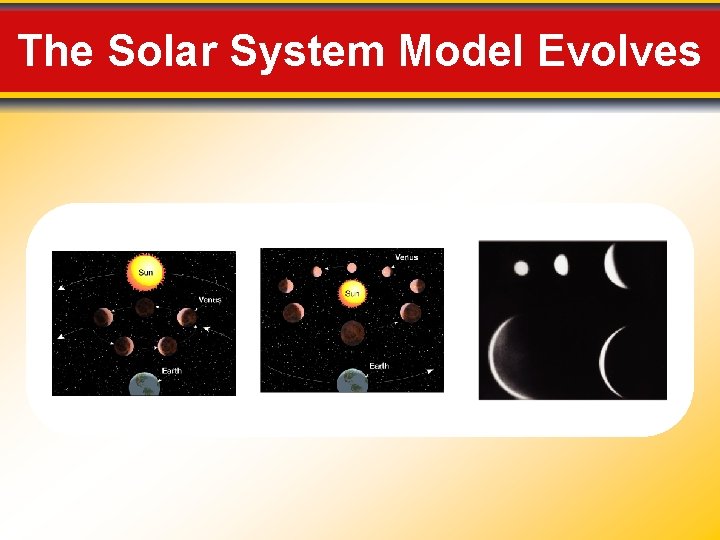 The Solar System Model Evolves

Sun
Venus
Earth

Venus
Sun
Earth